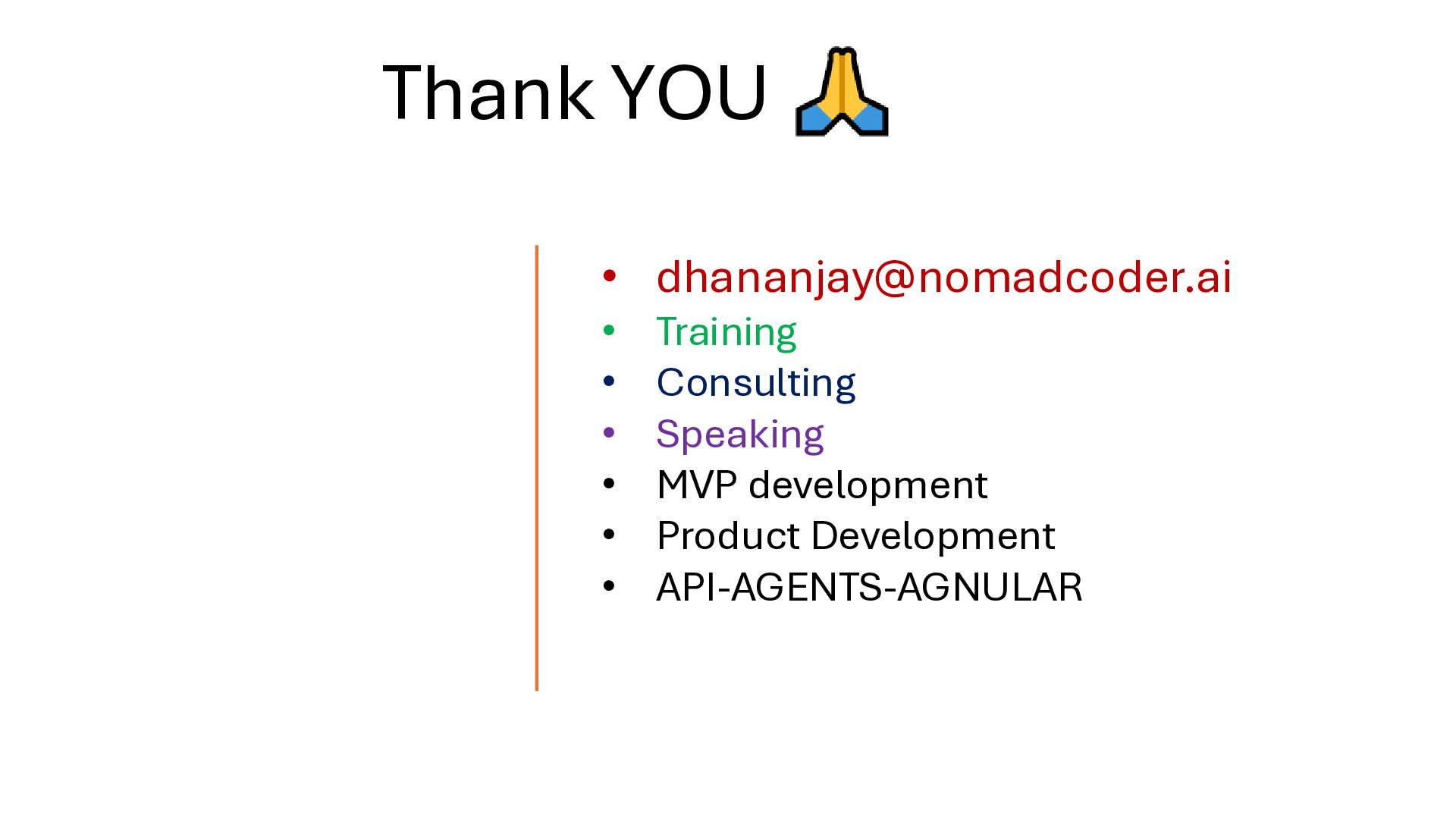 Thank YOU 🙏

• dhananjay@nomadcoder.ai
• Training
• Consulting
• Speaking
• MVP development
• Product Development
• API-AGENTS-AGNULAR